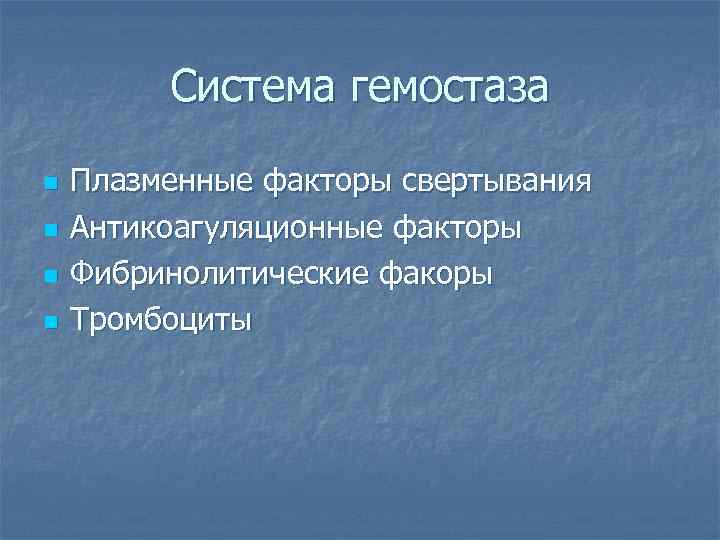 Система гемостаза

Плазменные факторы свертывания
Антикоагуляционные факторы
Фибринолитические факоры
Тромбоциты